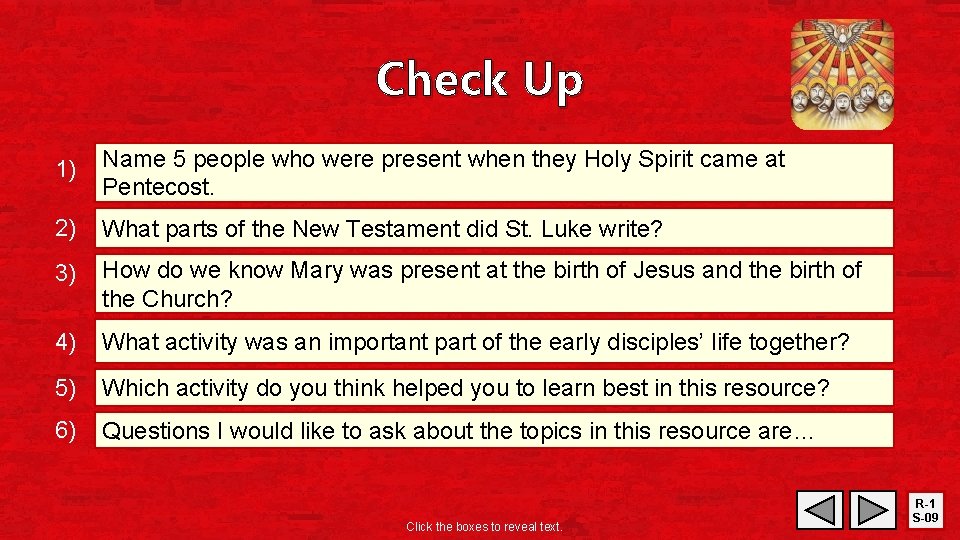 Check Up

1) Name 5 people who were present when they Holy Spirit came at Pentecost.

2) What parts of the New Testament did St. Luke write?

3) How do we know Mary was present at the birth of Jesus and the birth of the Church?

4) What activity was an important part of the early disciples' life together?

5) Which activity do you think helped you to learn best in this resource?

6) Questions I would like to ask about the topics in this resource are…

Click the boxes to reveal text.

R-1
S-09